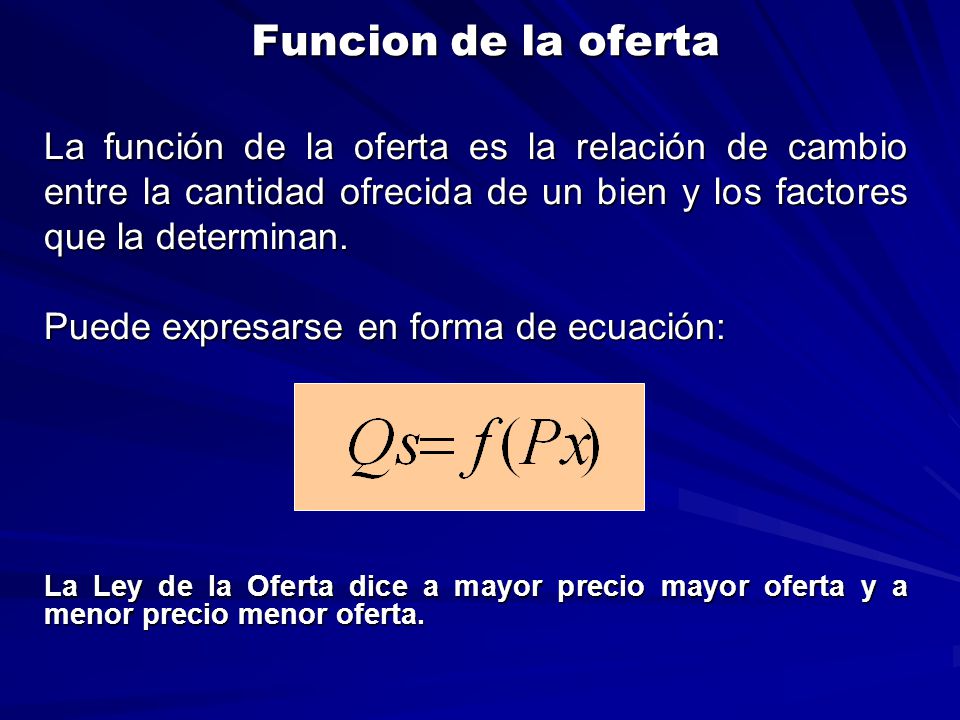 Funcion de la oferta

La función de la oferta es la relación de cambio entre la cantidad ofrecida de un bien y los factores que la determinan.

Puede expresarse en forma de ecuación:

$Qs = f(Px)$

La Ley de la Oferta dice a mayor precio mayor oferta y a menor precio menor oferta.